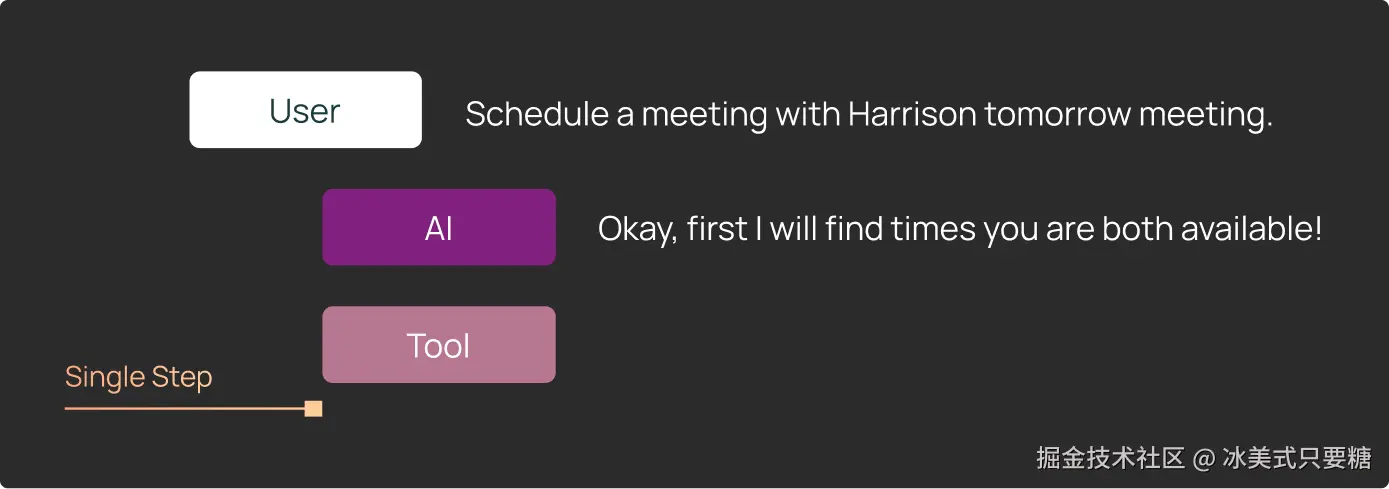 User

Schedule a meeting with Harrison tomorrow meeting.

AI

Okay, first I will find times you are both available!

Tool

Single Step

掘金技术社区 @ 冰美式只要糖